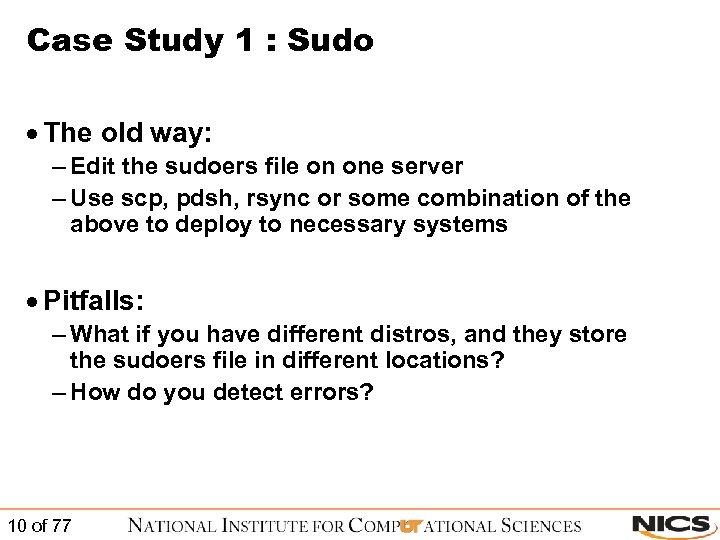 Case Study 1 : Sudo

• The old way:
– Edit the sudoers file on one server
– Use scp, pdsh, rsync or some combination of the above to deploy to necessary systems

• Pitfalls:
– What if you have different distros, and they store the sudoers file in different locations?
– How do you detect errors?

10 of 77 NATIONAL INSTITUTE FOR COMPUTATIONAL SCIENCES NICS